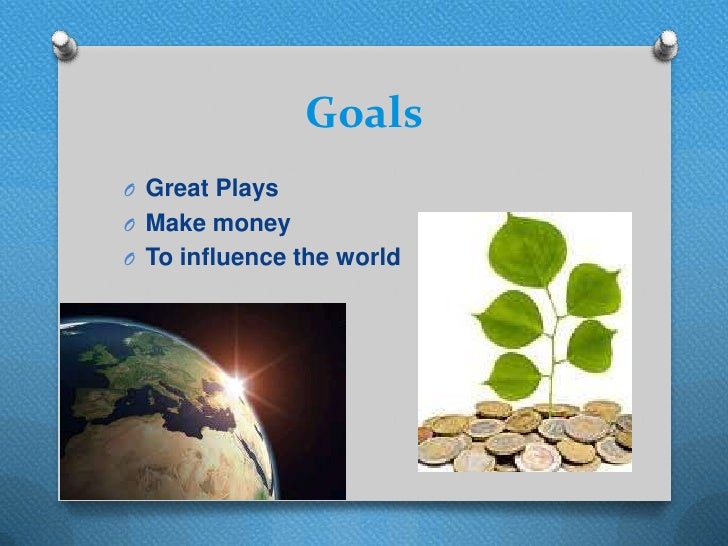 Goals

O Great Plays
O Make money
O To influence the world